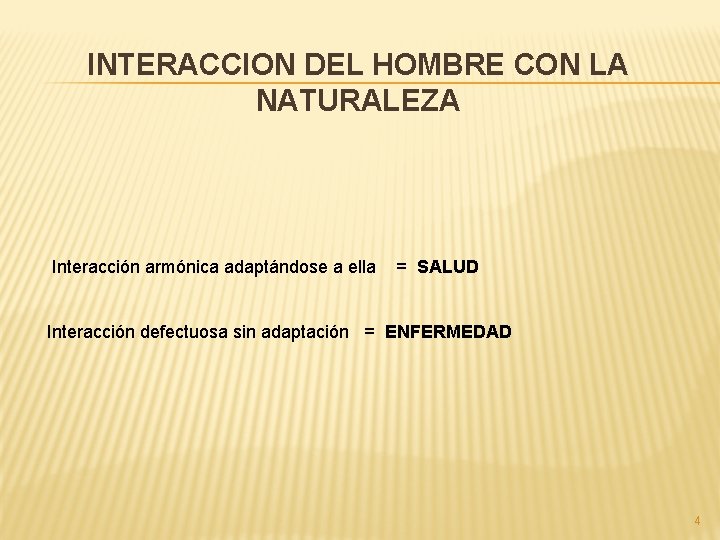 INTERACCION DEL HOMBRE CON LA NATURALEZA

Interacción armónica adaptándose a ella = SALUD

Interacción defectuosa sin adaptación = ENFERMEDAD

4